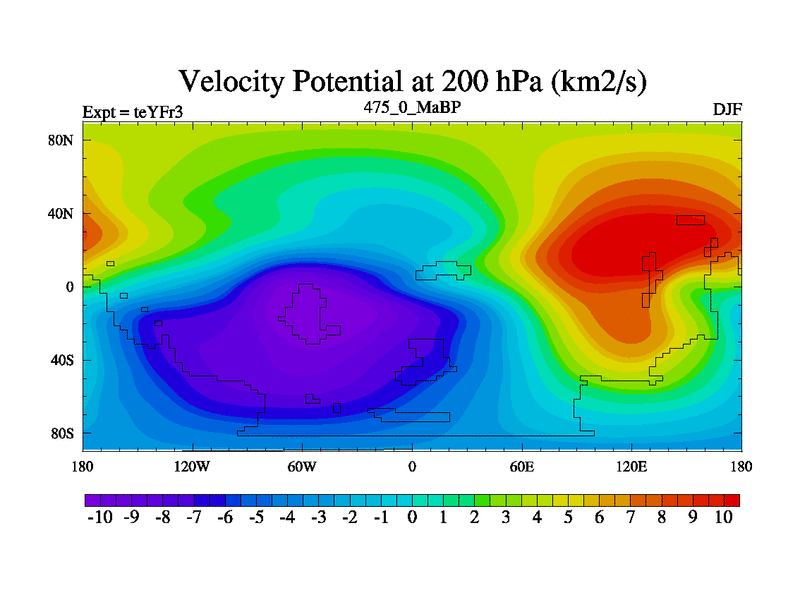 Velocity Potential at 200 hPa (km2/s)

Expt = teYFr3
475_0_MaBP
DJF

80N
40N
0
40S
80S

180
120W
60W
0
60E
120E
180

-10 -9 -8 -7 -6 -5 -4 -3 -2 -1 0 1 2 3 4 5 6 7 8 9 10